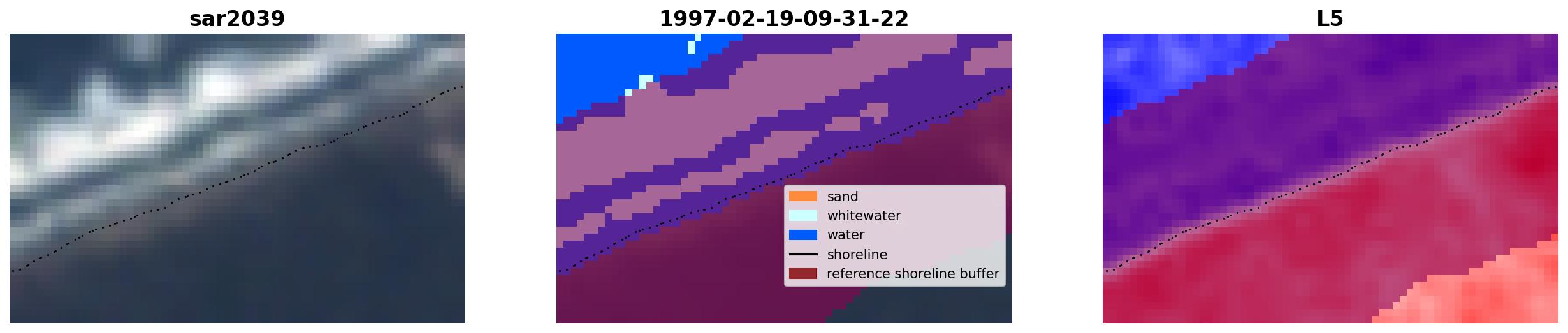 sar2039

1997-02-19-09-31-22

sand
whitewater
water
shoreline
reference shoreline buffer

L5